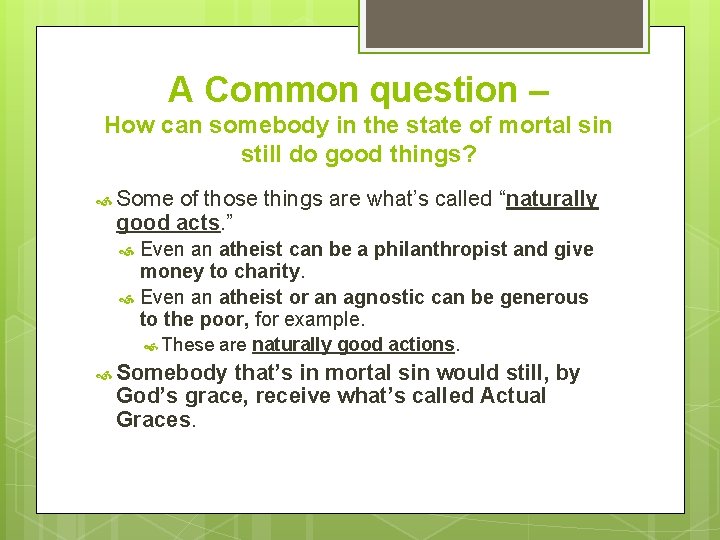 A Common question –
How can somebody in the state of mortal sin still do good things?

Some of those things are what's called "naturally good acts."

Even an atheist can be a philanthropist and give money to charity.

Even an atheist or an agnostic can be generous to the poor, for example.

These are naturally good actions.

Somebody that's in mortal sin would still, by God's grace, receive what's called Actual Graces.